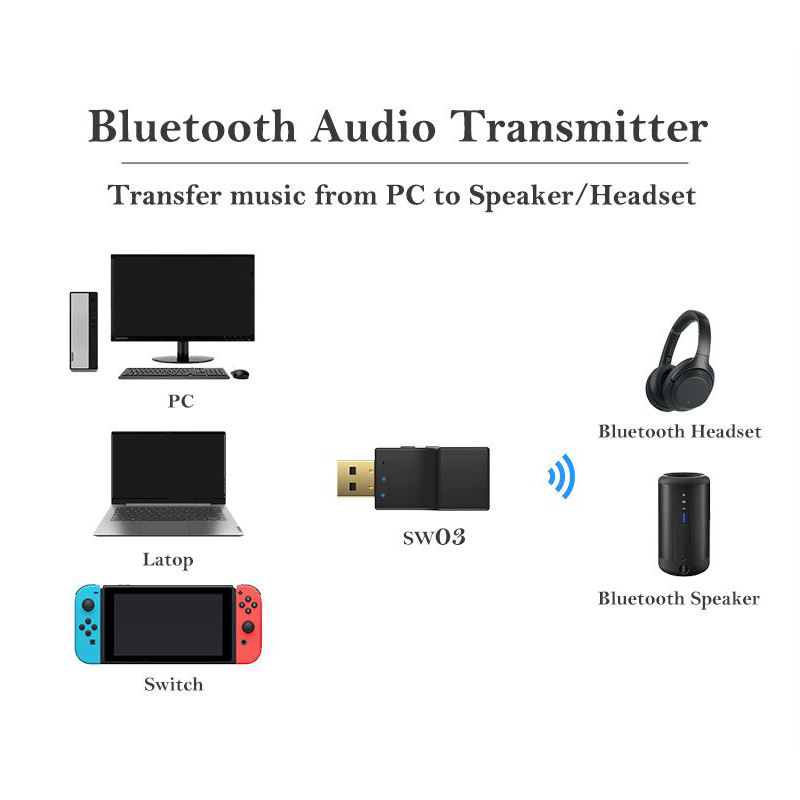 Bluetooth Audio Transmitter

Transfer music from PC to Speaker/Headset

PC

Latop

Switch

SW03

Bluetooth Headset

Bluetooth Speaker